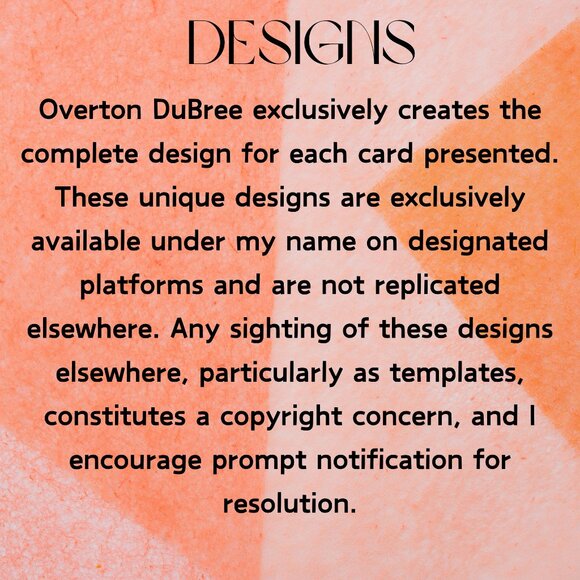 DESIGNS

Overton DuBree exclusively creates the complete design for each card presented. These unique designs are exclusively available under my name on designated platforms and are not replicated elsewhere. Any sighting of these designs elsewhere, particularly as templates, constitutes a copyright concern, and I encourage prompt notification for resolution.